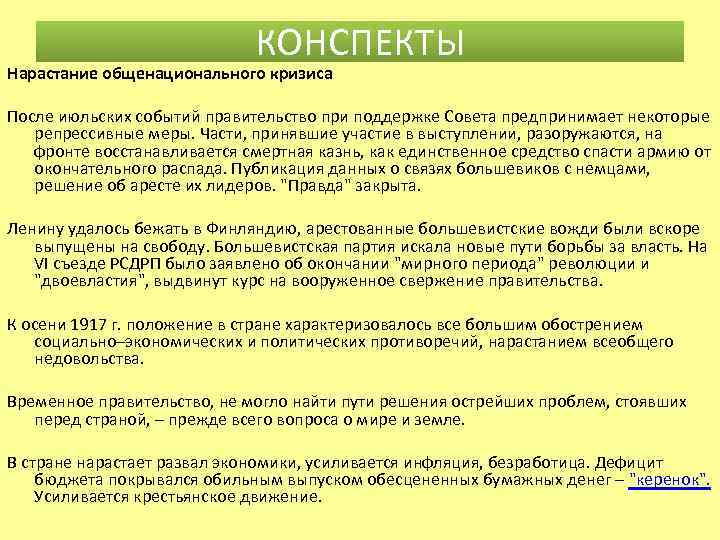 КОНСПЕКТЫ

Нарастание общенационального кризиса

После июльских событий правительство при поддержке Совета предпринимает некоторые репрессивные меры. Части, принявшие участие в выступлении, разоружаются, на фронте восстанавливается смертная казнь, как единственное средство спасти армию от окончательного распада. Публикация данных о связях большевиков с немцами, решение об аресте их лидеров. "Правда" закрыта.

Ленину удалось бежать в Финляндию, арестованные большевистские вожди были вскоре выпущены на свободу. Большевистская партия искала новые пути борьбы за власть. На VI съезде РСДРП было заявлено об окончании "мирного периода" революции и "двоевластия", выдвинут курс на вооруженное свержение правительства.

К осени 1917 г. положение в стране характеризовалось все большим обострением социально–экономических и политических противоречий, нарастанием всеобщего недовольства.

Временное правительство, не могло найти пути решения острейших проблем, стоявших перед страной, – прежде всего вопроса о мире и земле.

В стране нарастает развал экономики, усиливается инфляция, безработица. Дефицит бюджета покрывался обильным выпуском обесцененных бумажных денег – "керенок". Усиливается крестьянское движение.